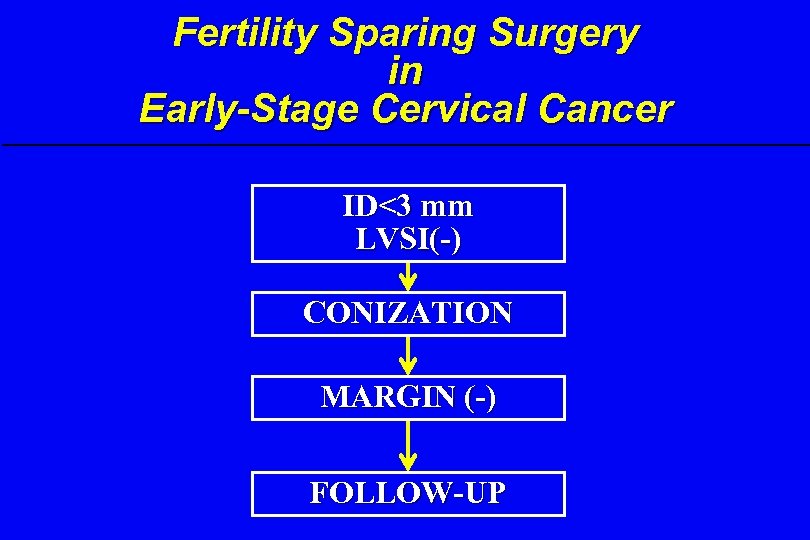 Fertility Sparing Surgery
in
Early-Stage Cervical Cancer

ID<3 mm
LVSI(-)

CONIZATION

MARGIN (-)

FOLLOW-UP